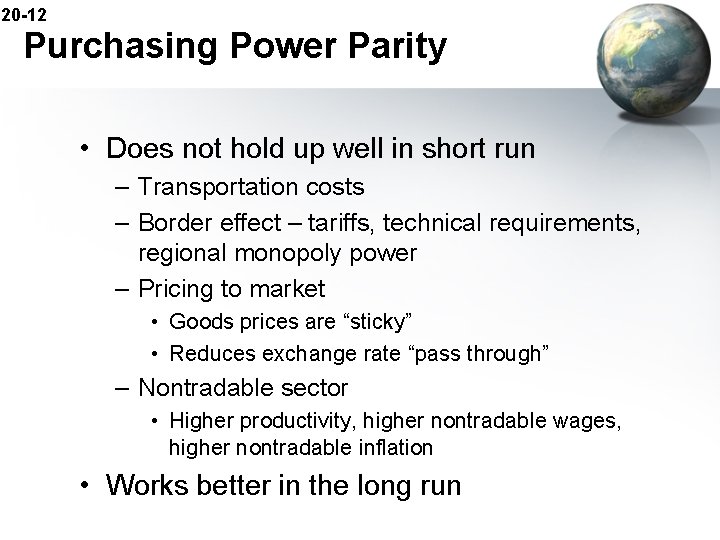 20-12
Purchasing Power Parity

• Does not hold up well in short run
– Transportation costs
– Border effect – tariffs, technical requirements, regional monopoly power
– Pricing to market
• Goods prices are “sticky”
• Reduces exchange rate “pass through”
– Nontradable sector
• Higher productivity, higher nontradable wages, higher nontradable inflation
• Works better in the long run